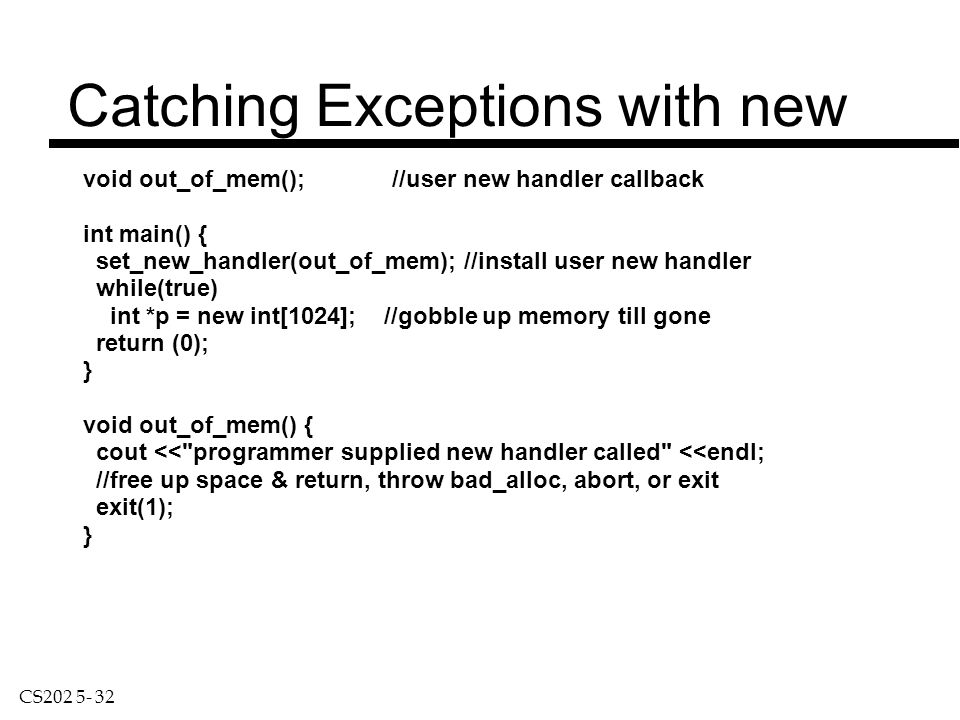 Catching Exceptions with new

void out_of_mem(); //user new handler callback

int main() {
set_new_handler(out_of_mem); //install user new handler
while(true)
int *p = new int[1024]; //gobble up memory till gone
return (0);
}

void out_of_mem() {
cout <<"programmer supplied new handler called" <<endl;
//free up space & return, throw bad_alloc, abort, or exit
exit(1);
}

CS202 5- 32